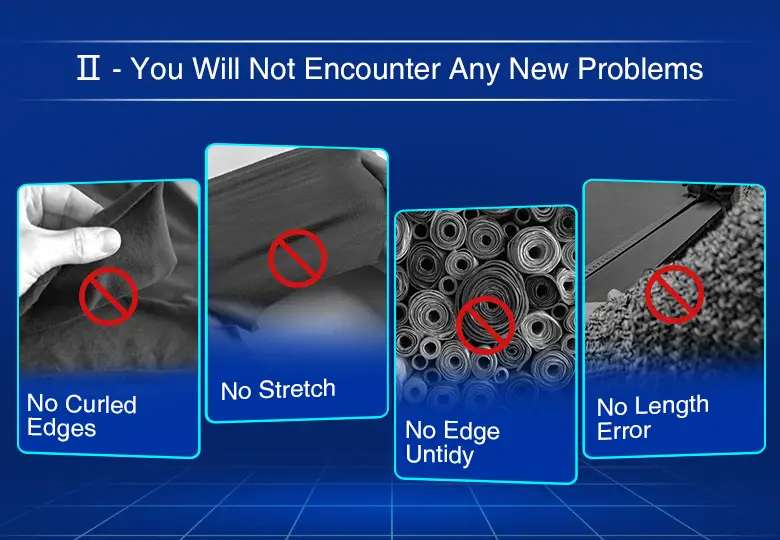 Ⅱ - You Will Not Encounter Any New Problems

No Curled Edges

No Stretch

No Edge Untidy

No Length Error